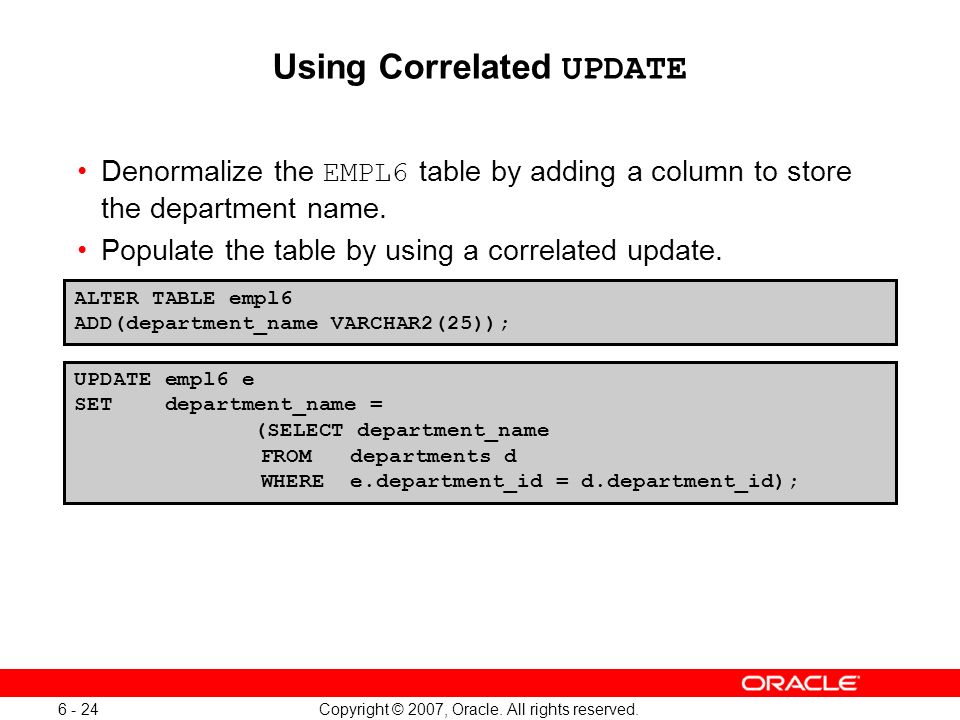 Using Correlated UPDATE

• Denormalize the EMPL6 table by adding a column to store the department name.
• Populate the table by using a correlated update.

ALTER TABLE empl6
ADD(department_name VARCHAR2(25));

UPDATE empl6 e
SET    department_name =
            (SELECT department_name
             FROM   departments d
             WHERE  e.department_id = d.department_id);

ORACLE

6 - 24

Copyright © 2007, Oracle. All rights reserved.